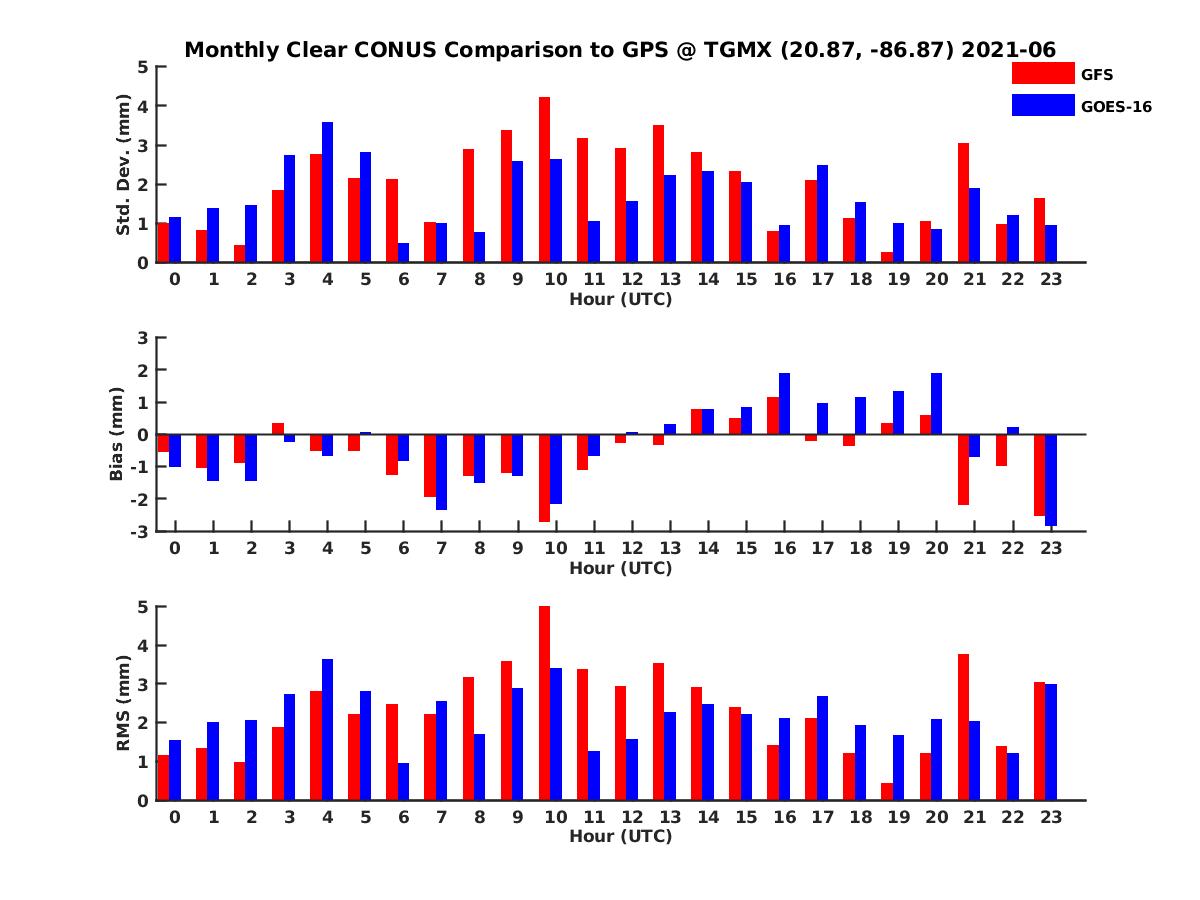 Monthly Clear CONUS Comparison to GPS @ TGMX (20.87, -86.87) 2021-06

GFS
GOES-16

Std. Dev. (mm)
5
4
3
2
1
0
0 1 2 3 4 5 6 7 8 9 10 11 12 13 14 15 16 17 18 19 20 21 22 23
Hour (UTC)

Bias (mm)
3
2
1
0
-1
-2
-3
0 1 2 3 4 5 6 7 8 9 10 11 12 13 14 15 16 17 18 19 20 21 22 23
Hour (UTC)

RMS (mm)
5
4
3
2
1
0
0 1 2 3 4 5 6 7 8 9 10 11 12 13 14 15 16 17 18 19 20 21 22 23
Hour (UTC)